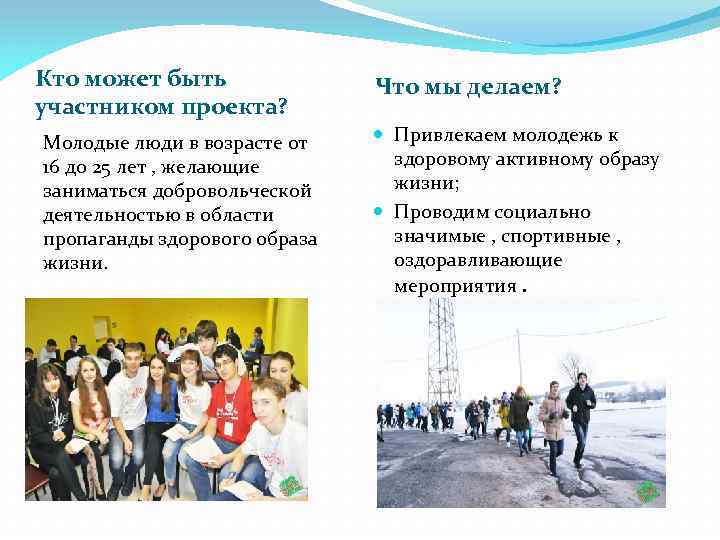 Кто может быть участником проекта?

Молодые люди в возрасте от 16 до 25 лет , желающие заниматься добровольческой деятельностью в области пропаганды здорового образа жизни.

Что мы делаем?

Привлекаем молодежь к здоровому активному образу жизни;

Проводим социально значимые , спортивные , оздоравливающие мероприятия .